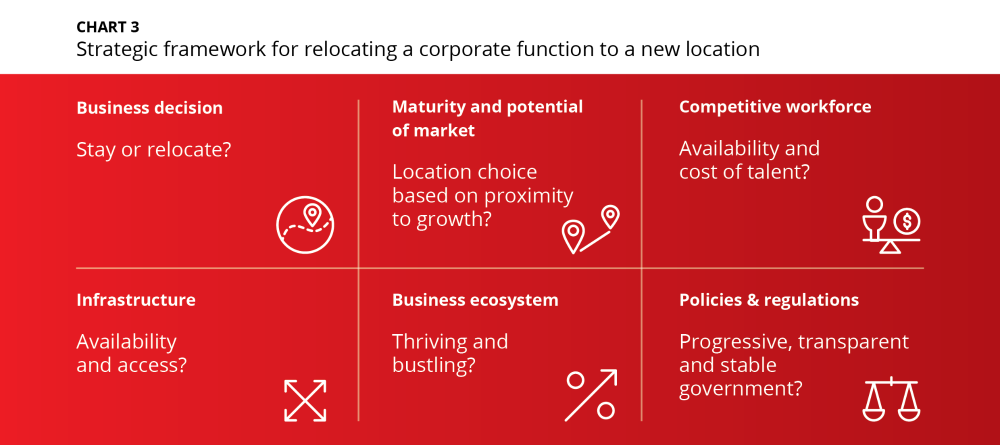 CHART 3
Strategic framework for relocating a corporate function to a new location

Business decision

Stay or relocate?

Maturity and potential of market

Location choice based on proximity to growth?

Competitive workforce

Availability and cost of talent?

Infrastructure

Availability and access?

Business ecosystem

Thriving and bustling?

Policies & regulations

Progressive, transparent and stable government?